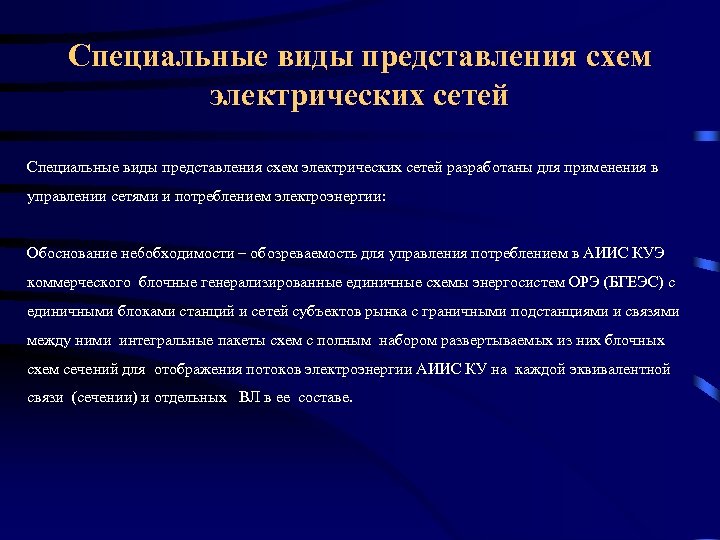 Специальные виды представления схем электрических сетей

Специальные виды представления схем электрических сетей разработаны для применения в управлении сетями и потреблением электроэнергии:

Обоснование небобходимости – обозреваемость для управления потреблением в АИИС КУЭ коммерческого блочные генерализированные единичные схемы энергосистем ОРЭ (БГЕЭС) с единичными блоками станций и сетей субъектов рынка с граничными подстанциями и связями между ними интегральные пакеты схем с полным набором развертываемых из них блочных схем сечений для отображения потоков электроэнергии АИИС КУ на каждой эквивалентной связи (сечении) и отдельных ВЛ в ее составе.